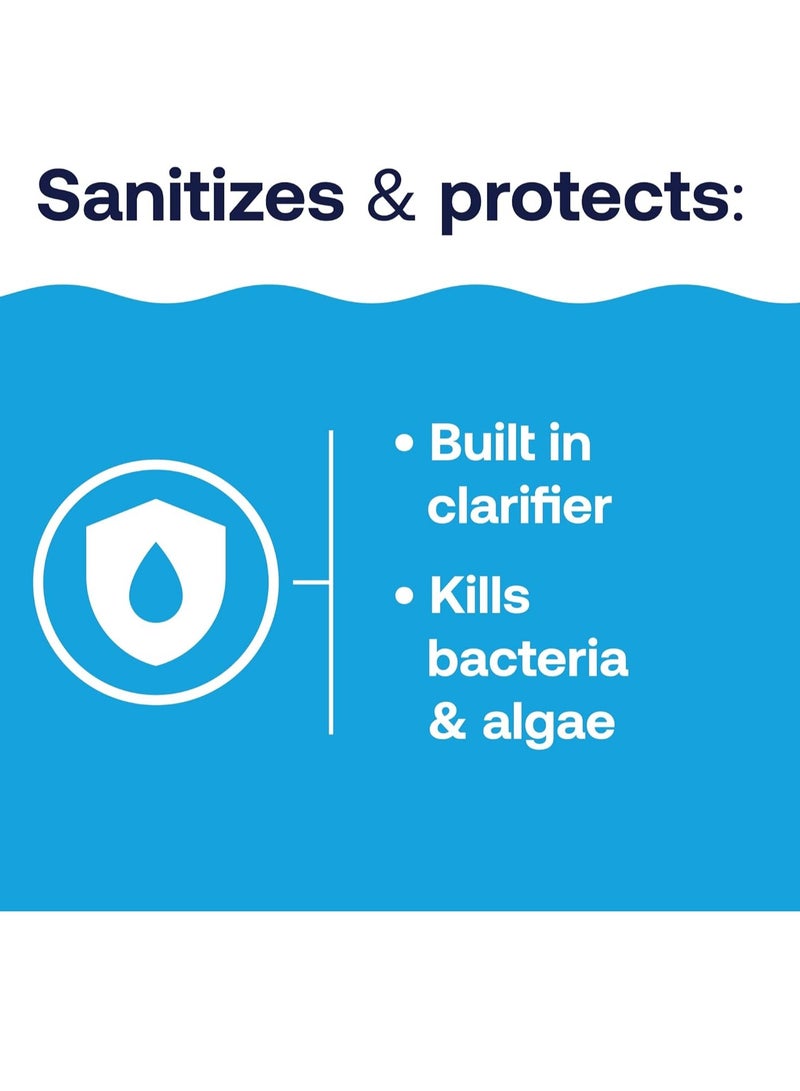 Sanitizes & protects:

• Built in clarifier

• Kills bacteria & algae